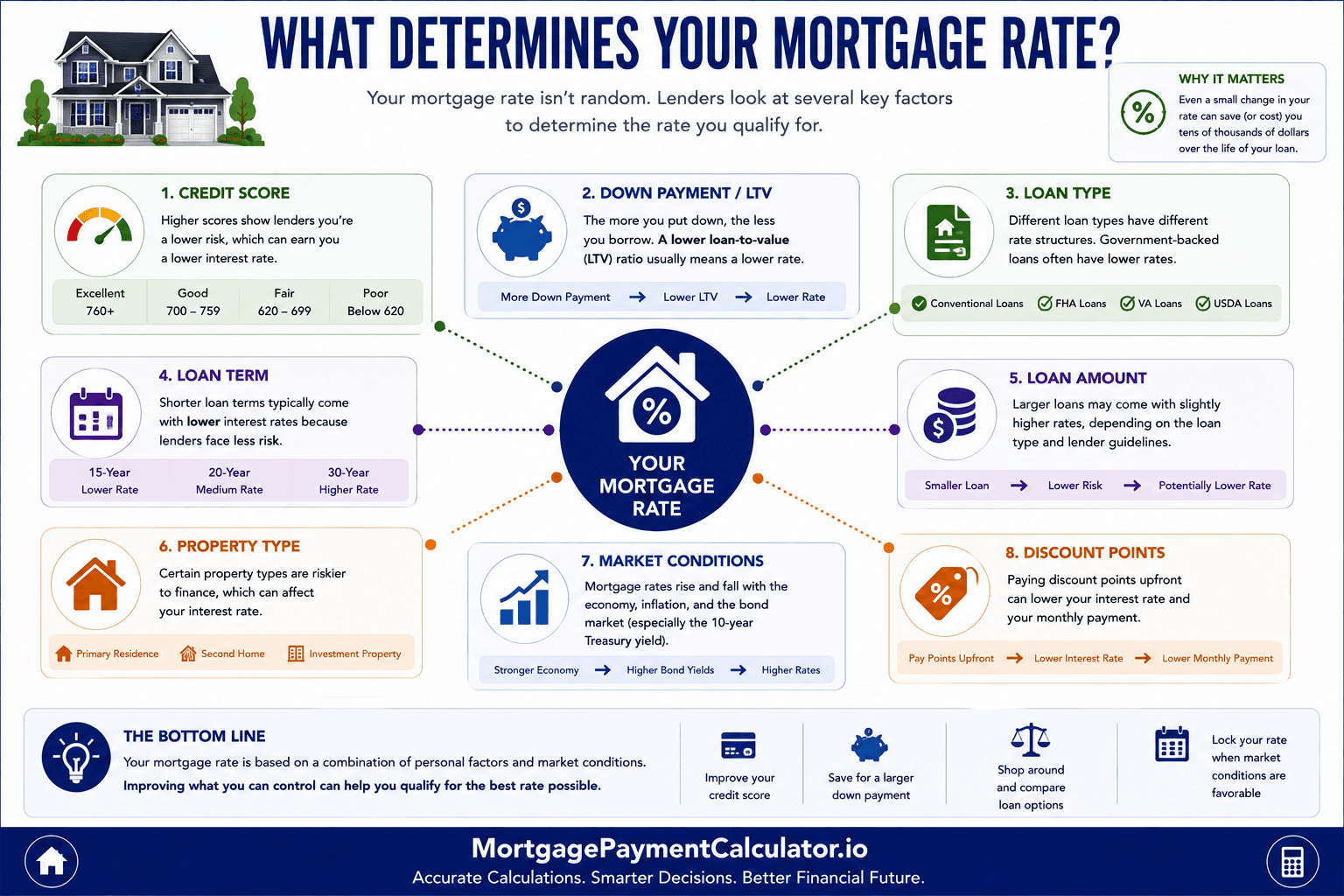 WHAT DETERMINES YOUR MORTGAGE RATE?

Your mortgage rate isn't random. Lenders look at several key factors to determine the rate you qualify for.

WHY IT MATTERS
Even a small change in your rate can save (or cost) you tens of thousands of dollars over the life of your loan.

1. CREDIT SCORE
Higher scores show lenders you're a lower risk, which can earn you a lower interest rate.

| Excellent | Good | Fair | Poor |
|---|---|---|---|
| 760+ | 700 – 759 | 620 – 699 | Below 620 |

2. DOWN PAYMENT / LTV
The more you put down, the less you borrow. A lower loan-to-value (LTV) ratio usually means a lower rate.
More Down Payment → Lower LTV → Lower Rate

3. LOAN TYPE
Different loan types have different rate structures. Government-backed loans often have lower rates.
Conventional Loans FHA Loans VA Loans USDA Loans

4. LOAN TERM
Shorter loan terms typically come with lower interest rates because lenders face less risk.

| 15-Year | 20-Year | 30-Year |
|---|---|---|
| Lower Rate | Medium Rate | Higher Rate |

YOUR MORTGAGE RATE

5. LOAN AMOUNT
Larger loans may come with slightly higher rates, depending on the loan type and lender guidelines.
Smaller Loan → Lower Risk → Potentially Lower Rate

6. PROPERTY TYPE
Certain property types are riskier to finance, which can affect your interest rate.
Primary Residence Second Home Investment Property

7. MARKET CONDITIONS
Mortgage rates rise and fall with the economy, inflation, and the bond market (especially the 10-year Treasury yield).
Stronger Economy → Higher Bond Yields → Higher Rates

8. DISCOUNT POINTS
Paying discount points upfront can lower your interest rate and your monthly payment.
Pay Points Upfront → Lower Interest Rate → Lower Monthly Payment

THE BOTTOM LINE
Your mortgage rate is based on a combination of personal factors and market conditions.
Improving what you can control can help you qualify for the best rate possible.

Improve your credit score

Save for a larger down payment

Shop around and compare loan options

Lock your rate when market conditions are favorable

MortgagePaymentCalculator.io
Accurate Calculations. Smarter Decisions. Better Financial Future.